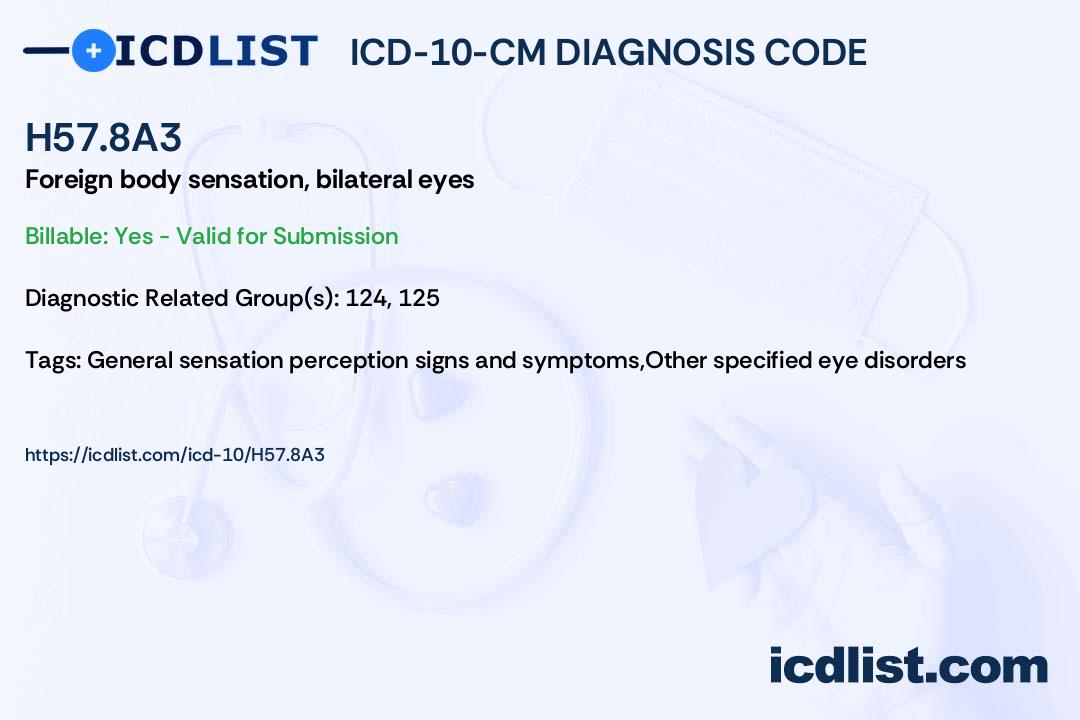 ICDLIST ICD-10-CM DIAGNOSIS CODE

H57.8A3

Foreign body sensation, bilateral eyes

Billable: Yes - Valid for Submission

Diagnostic Related Group(s): 124, 125

Tags: General sensation perception signs and symptoms,Other specified eye disorders

https://icdlist.com/icd-10/H57.8A3

icdlist.com